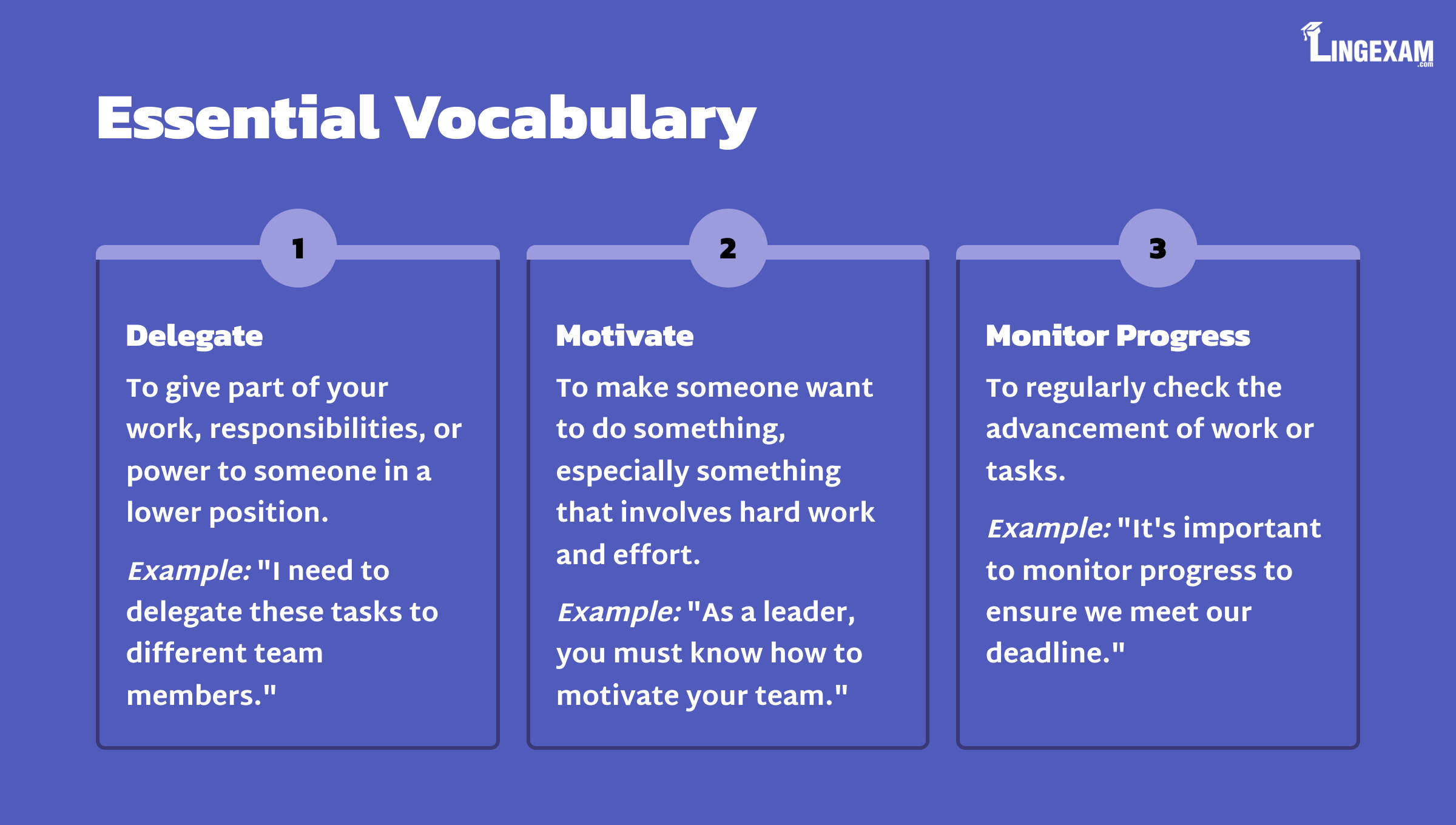 LINGEXAM .com

Essential Vocabulary

1

Delegate

To give part of your work, responsibilities, or power to someone in a lower position.

Example: "I need to delegate these tasks to different team members."

2

Motivate

To make someone want to do something, especially something that involves hard work and effort.

Example: "As a leader, you must know how to motivate your team."

3

Monitor Progress

To regularly check the advancement of work or tasks.

Example: "It's important to monitor progress to ensure we meet our deadline."